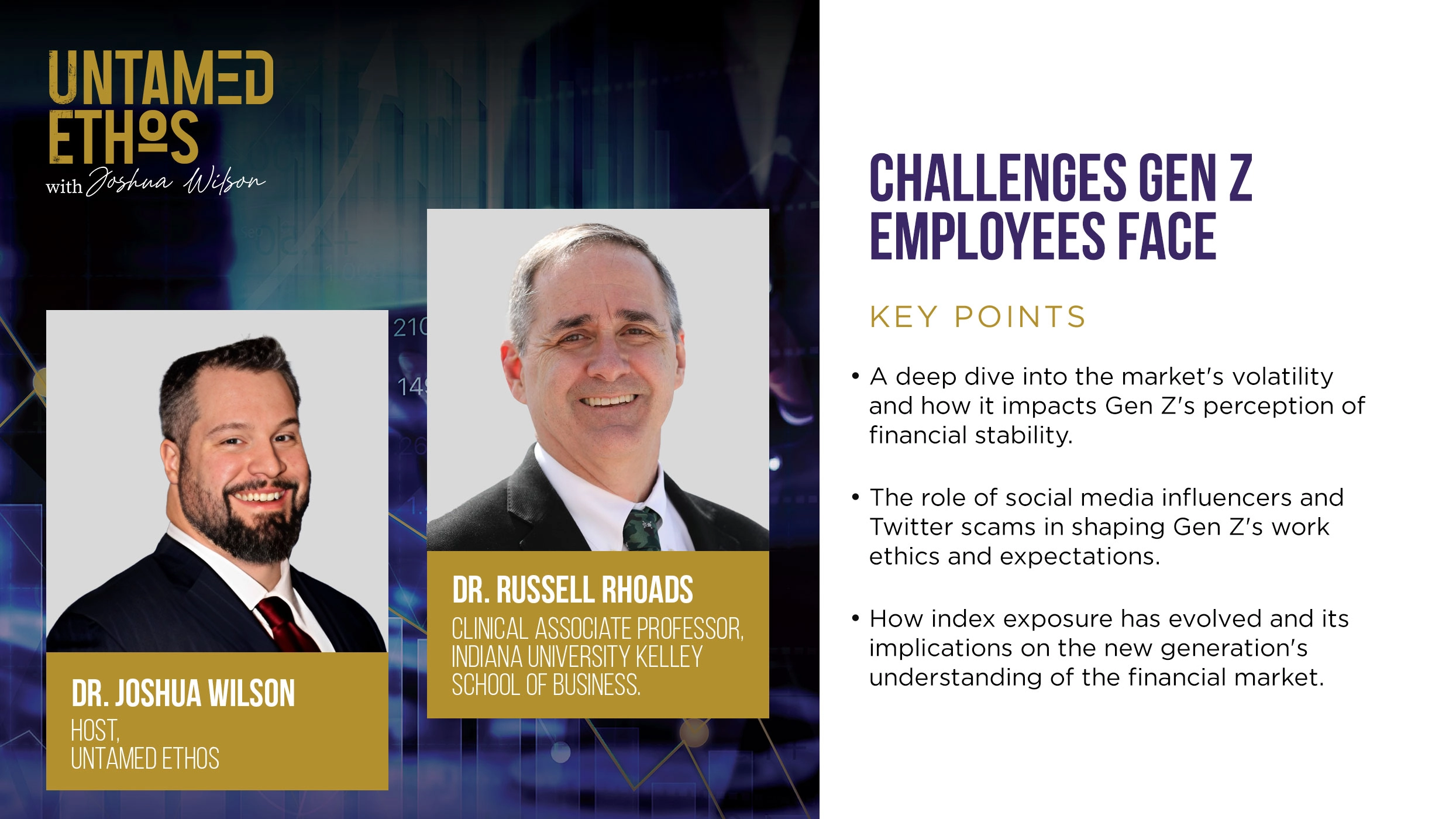 UNTAMED ETHOS
with Joshua Wilson

DR. JOSHUA WILSON
HOST,
UNTAMED ETHOS

DR. RUSSELL RHOADS
CLINICAL ASSOCIATE PROFESSOR, INDIANA UNIVERSITY KELLEY SCHOOL OF BUSINESS.

CHALLENGES GEN Z EMPLOYEES FACE

KEY POINTS

• A deep dive into the market's volatility and how it impacts Gen Z's perception of financial stability.

• The role of social media influencers and Twitter scams in shaping Gen Z's work ethics and expectations.

• How index exposure has evolved and its implications on the new generation's understanding of the financial market.